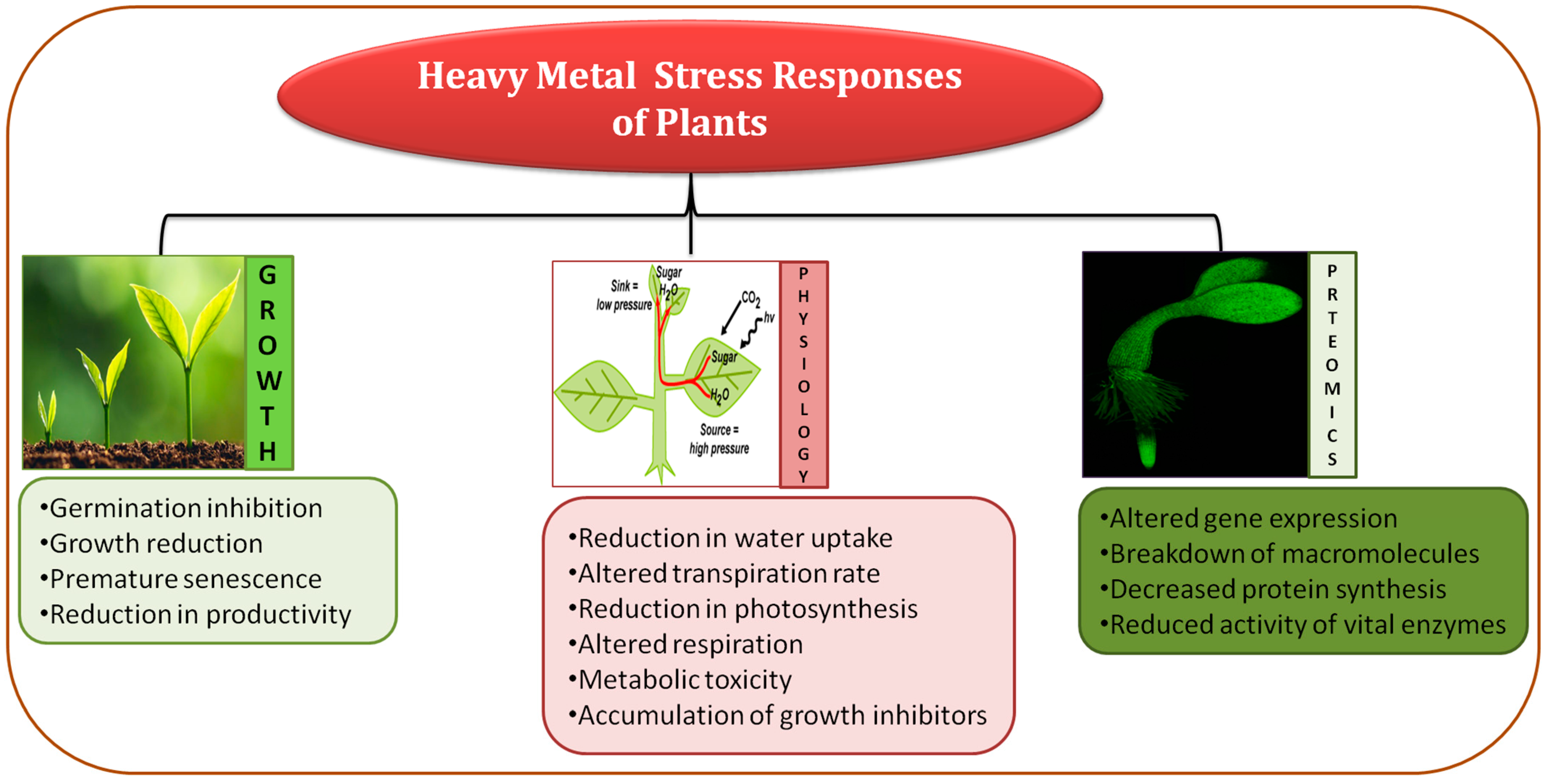 Heavy Metal Stress Responses of Plants

GROWTH

•Germination inhibition
•Growth reduction
•Premature senescence
•Reduction in productivity

Sink = low pressure
Sugar
$H_2O$
$CO_2$
hv
Sugar
$H_2O$
Source = high pressure

PHYSIOLOGY

•Reduction in water uptake
•Altered transpiration rate
•Reduction in photosynthesis
•Altered respiration
•Metabolic toxicity
•Accumulation of growth inhibitors

PRTEOMICS

•Altered gene expression
•Breakdown of macromolecules
•Decreased protein synthesis
•Reduced activity of vital enzymes